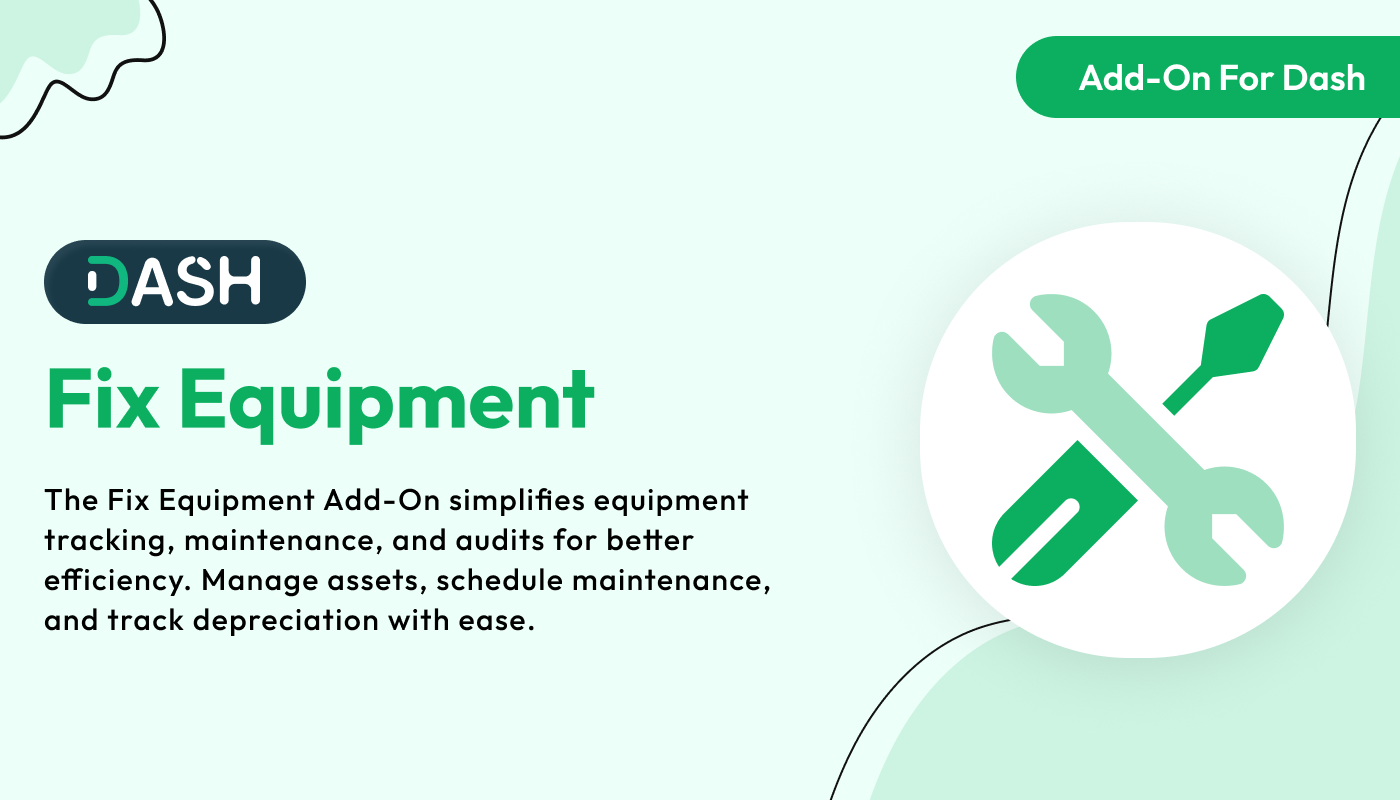 Add-On For Dash

DASH

Fix Equipment

The Fix Equipment Add-On simplifies equipment tracking, maintenance, and audits for better efficiency. Manage assets, schedule maintenance, and track depreciation with ease.